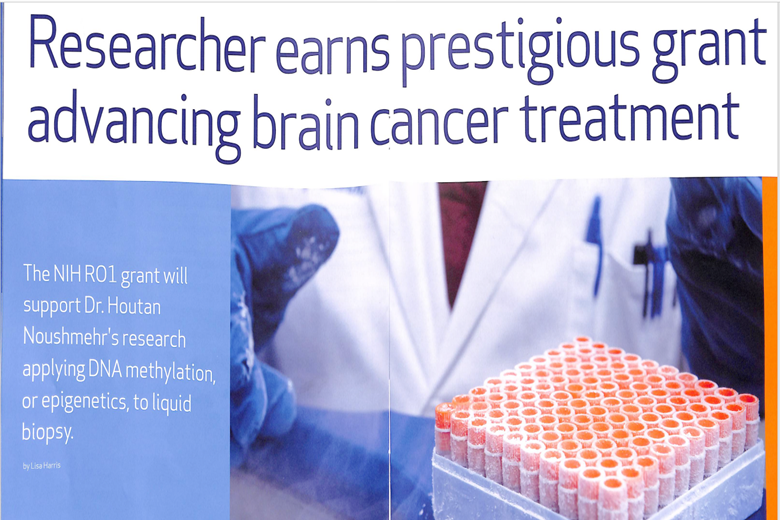 Researcher earns prestigious grant advancing brain cancer treatment

The NIH RO1 grant will support Dr. Houtan Noushmehr's research applying DNA methylation, or epigenetics, to liquid biopsy.

by Lisa Harris